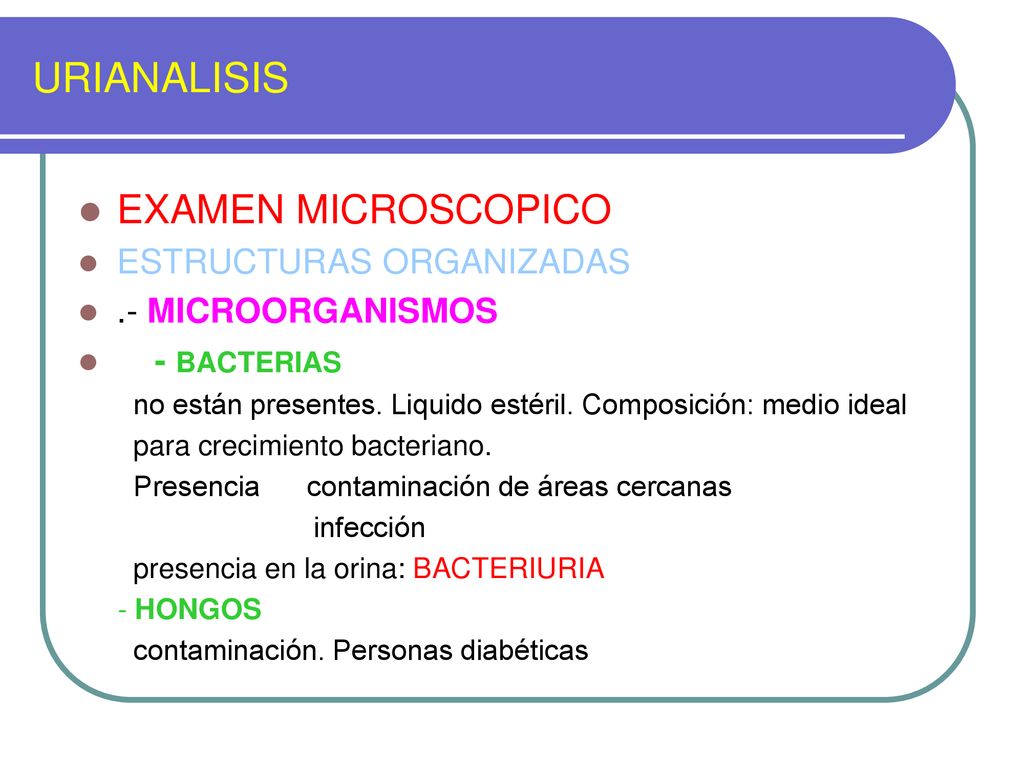 URIANALISIS

EXAMEN MICROSCOPICO

ESTRUCTURAS ORGANIZADAS

.- MICROORGANISMOS

- BACTERIAS

no están presentes. Liquido estéril. Composición: medio ideal para crecimiento bacteriano.

Presencia contaminación de áreas cercanas

infección

presencia en la orina: BACTERIURIA

- HONGOS

contaminación. Personas diabéticas